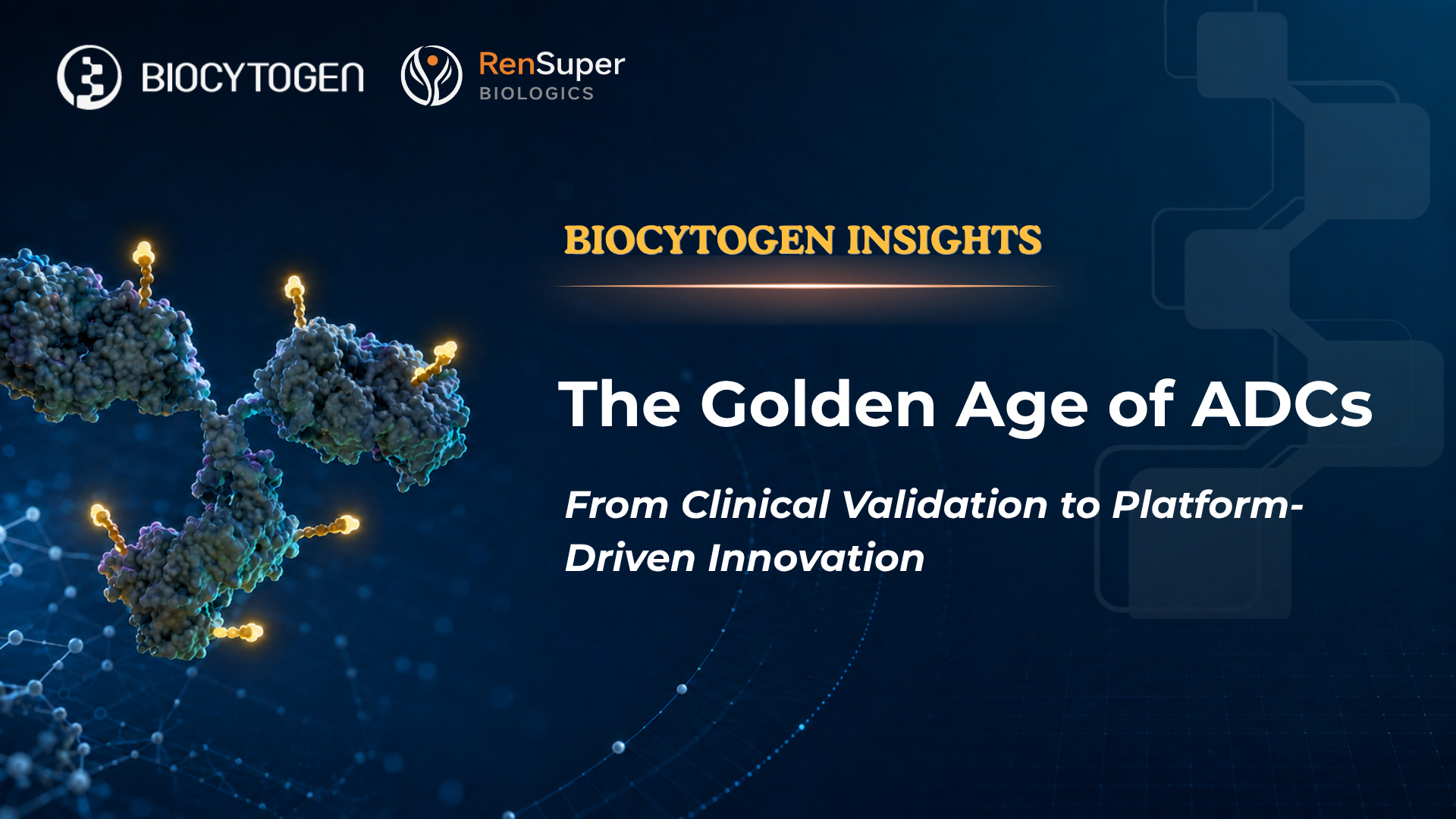 BIOCYTOGEN

RenSuper
BIOLOGICS

BIOCYTOGEN INSIGHTS

The Golden Age of ADCs

From Clinical Validation to Platform-Driven Innovation